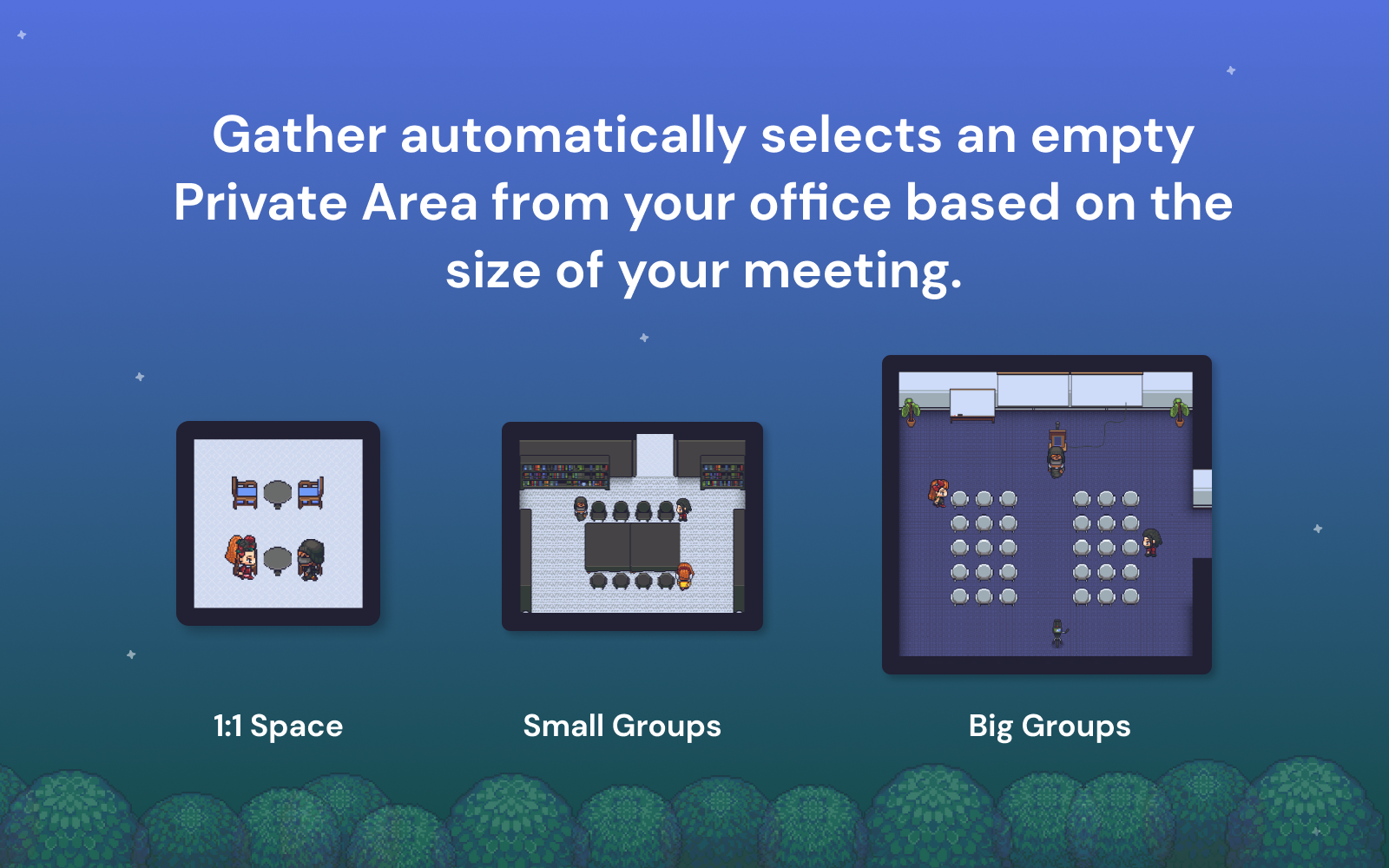 Gather automatically selects an empty Private Area from your office based on the size of your meeting.

1:1 Space

Small Groups

Big Groups